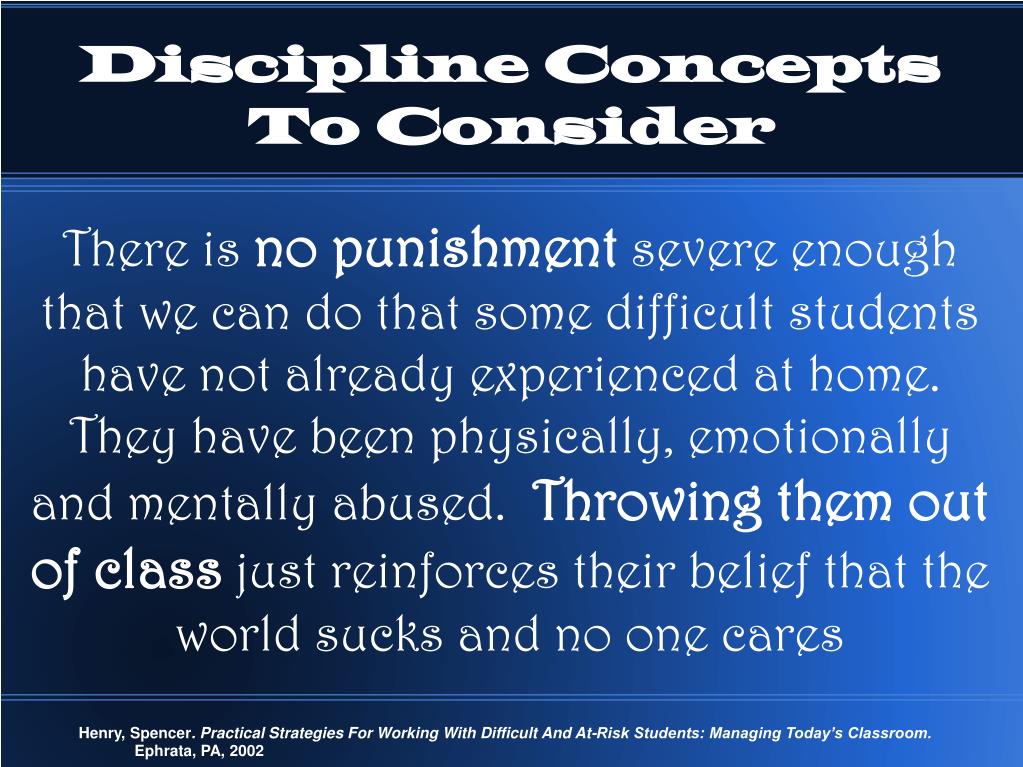 Discipline Concepts To Consider

There is no punishment severe enough that we can do that some difficult students have not already experienced at home. They have been physically, emotionally and mentally abused. Throwing them out of class just reinforces their belief that the world sucks and no one cares

Henry, Spencer. Practical Strategies For Working With Difficult And At-Risk Students: Managing Today's Classroom. Ephrata, PA, 2002